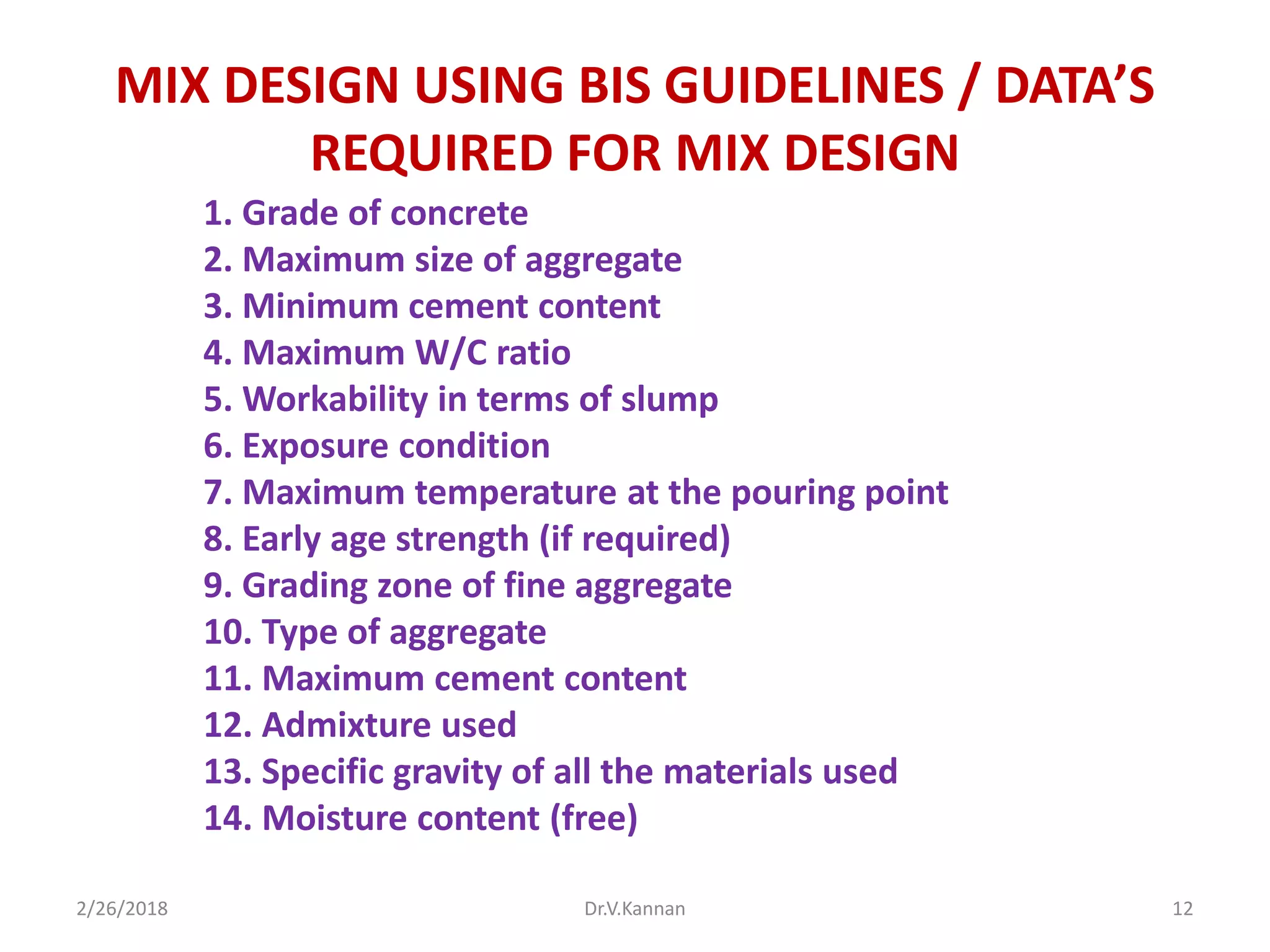 MIX DESIGN USING BIS GUIDELINES / DATA'S REQUIRED FOR MIX DESIGN

1. Grade of concrete
2. Maximum size of aggregate
3. Minimum cement content
4. Maximum W/C ratio
5. Workability in terms of slump
6. Exposure condition
7. Maximum temperature at the pouring point
8. Early age strength (if required)
9. Grading zone of fine aggregate
10. Type of aggregate
11. Maximum cement content
12. Admixture used
13. Specific gravity of all the materials used
14. Moisture content (free)

2/26/2018
Dr.V.Kannan
12